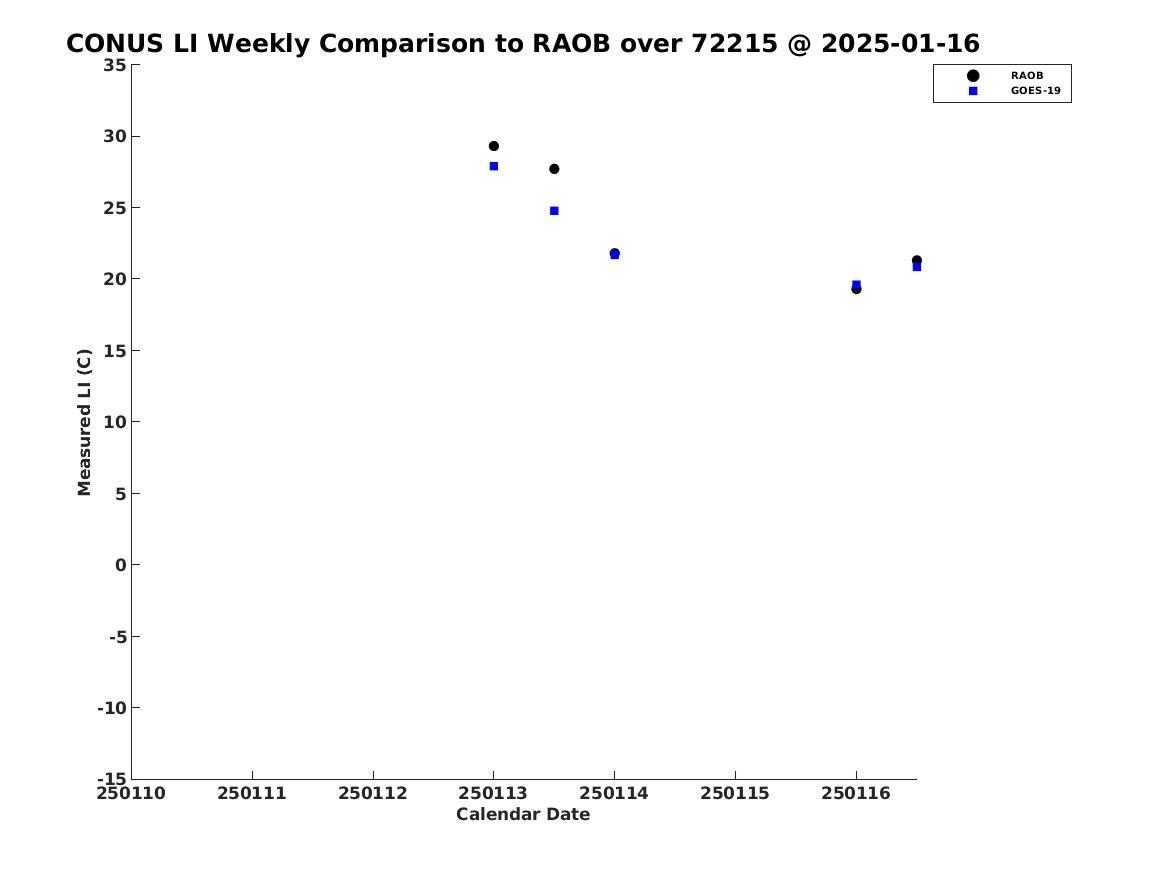 CONUS LI Weekly Comparison to RAOB over 72215 @ 2025-01-16

RAOB
GOES-19

Measured LI (C)

35
30
25
20
15
10
5
0
-5
-10
-15

250110 250111 250112 250113 250114 250115 250116

Calendar Date